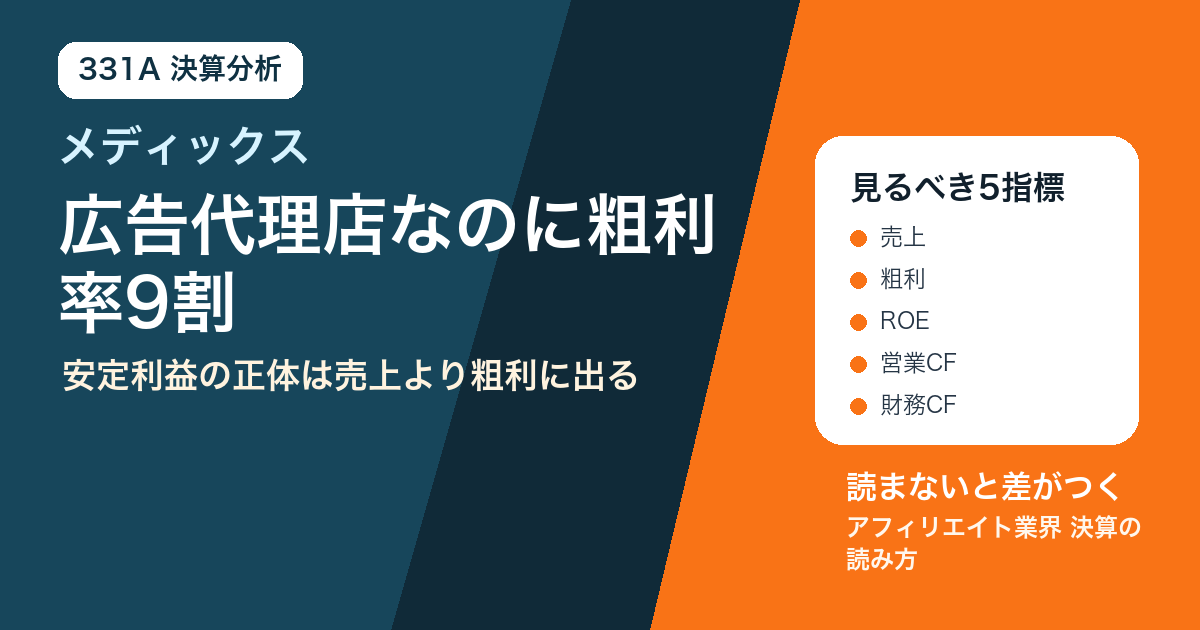 331A 決算分析

メディックス

広告代理店なのに粗利率9割

安定利益の正体は売上より粗利に出る

見るべき5指標

売上
粗利
ROE
営業CF
財務CF

読まないと差がつく

アフィリエイト業界 決算の読み方